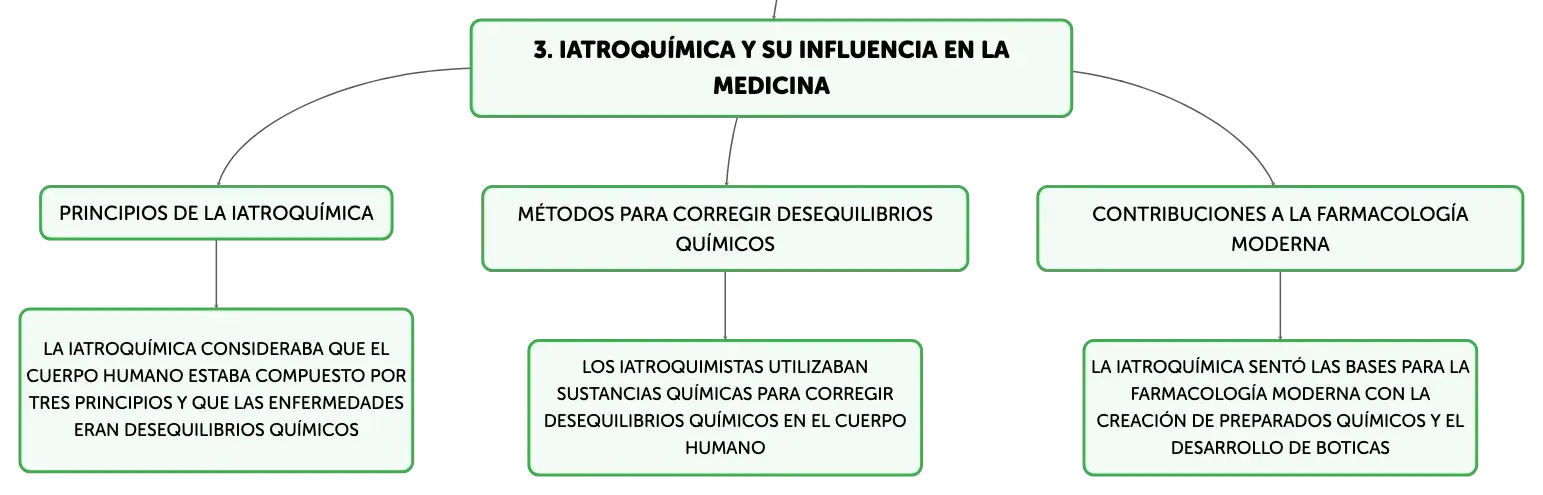 3. IATROQUÍMICA Y SU INFLUENCIA EN LA MEDICINA

PRINCIPIOS DE LA IATROQUÍMICA

LA IATROQUÍMICA CONSIDERABA QUE EL CUERPO HUMANO ESTABA COMPUESTO POR TRES PRINCIPIOS Y QUE LAS ENFERMEDADES ERAN DESEQUILIBRIOS QUÍMICOS

MÉTODOS PARA CORREGIR DESEQUILIBRIOS QUÍMICOS

LOS IATROQUIMISTAS UTILIZABAN SUSTANCIAS QUÍMICAS PARA CORREGIR DESEQUILIBRIOS QUÍMICOS EN EL CUERPO HUMANO

CONTRIBUCIONES A LA FARMACOLOGÍA MODERNA

LA IATROQUÍMICA SENTÓ LAS BASES PARA LA FARMACOLOGÍA MODERNA CON LA CREACIÓN DE PREPARADOS QUÍMICOS Y EL DESARROLLO DE BOTICAS